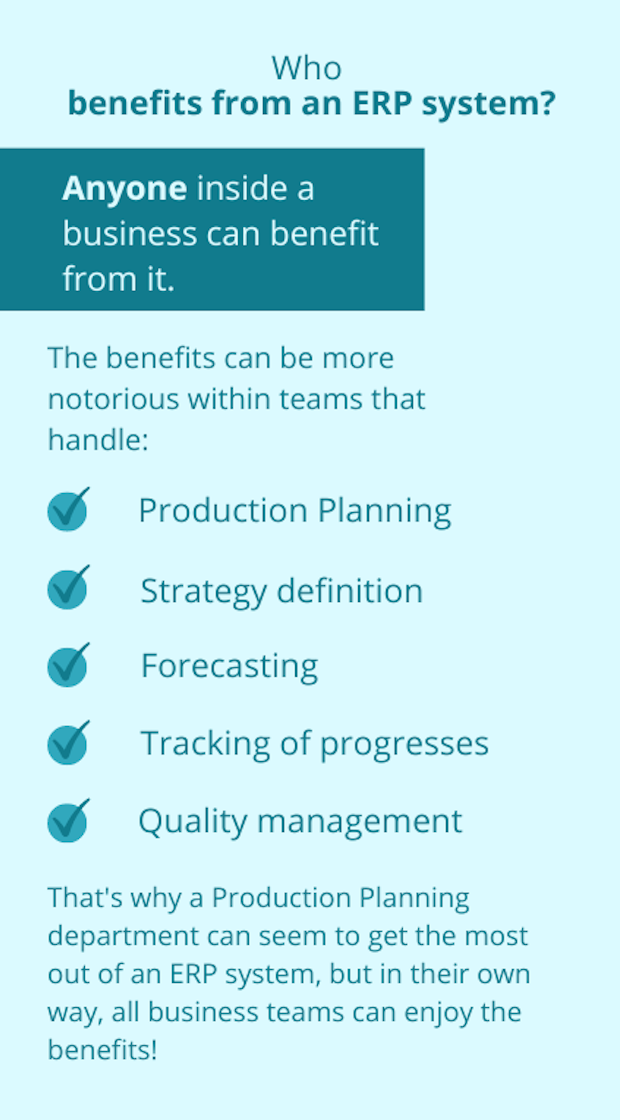 Who
benefits from an ERP system?

Anyone inside a business can benefit from it.

The benefits can be more notorious within teams that handle:

Production Planning

Strategy definition

Forecasting

Tracking of progresses

Quality management

That's why a Production Planning department can seem to get the most out of an ERP system, but in their own way, all business teams can enjoy the benefits!